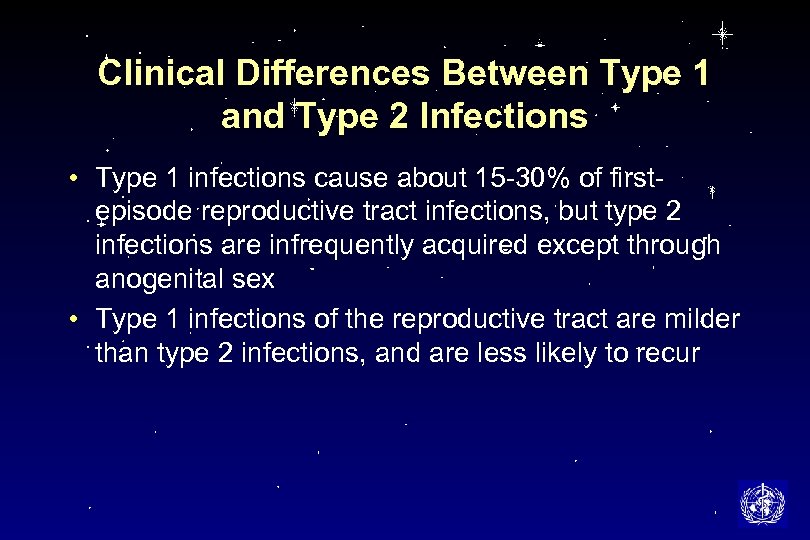 Clinical Differences Between Type 1 and Type 2 Infections

• Type 1 infections cause about 15-30% of first-episode reproductive tract infections, but type 2 infections are infrequently acquired except through anogenital sex

• Type 1 infections of the reproductive tract are milder than type 2 infections, and are less likely to recur